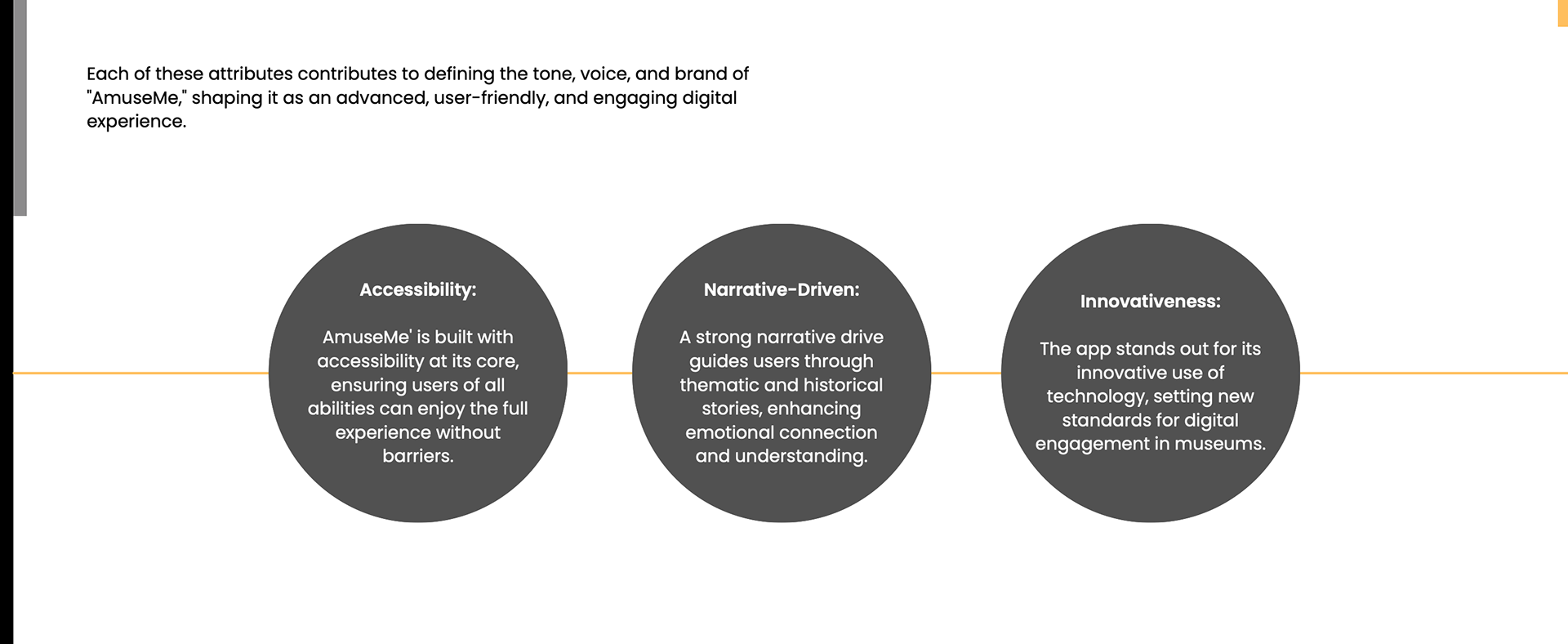 Each of these attributes contributes to defining the tone, voice, and brand of "AmuseMe," shaping it as an advanced, user-friendly, and engaging digital experience.

Accessibility:

AmuseMe' is built with accessibility at its core, ensuring users of all abilities can enjoy the full experience without barriers.

Narrative-Driven:

A strong narrative drive guides users through thematic and historical stories, enhancing emotional connection and understanding.

Innovativeness:

The app stands out for its innovative use of technology, setting new standards for digital engagement in museums.